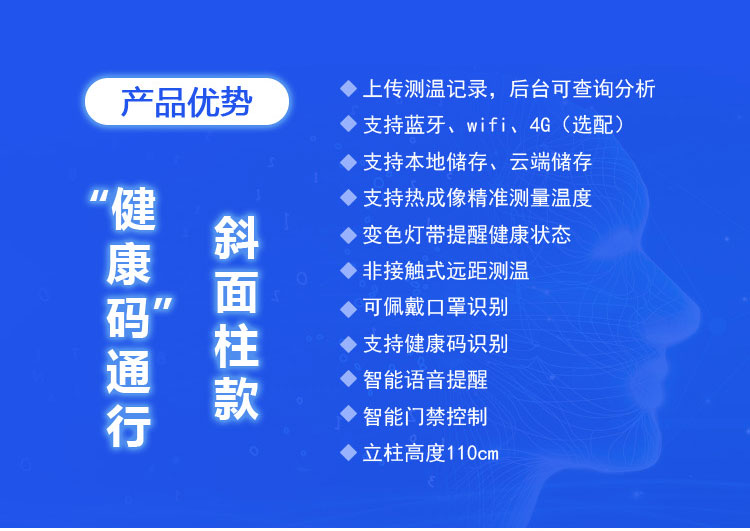 产品优势

“健康码”通行

斜面柱款

◆ 上传测温记录，后台可查询分析
◆ 支持蓝牙、wifi、4G（选配）
◆ 支持本地储存、云端储存
◆ 支持热成像精准测量温度
◆ 变色灯带提醒健康状态
◆ 非接触式远距测温
◆ 可佩戴口罩识别
◆ 支持健康码识别
◆ 智能语音提醒
◆ 智能门禁控制
◆ 立柱高度110cm